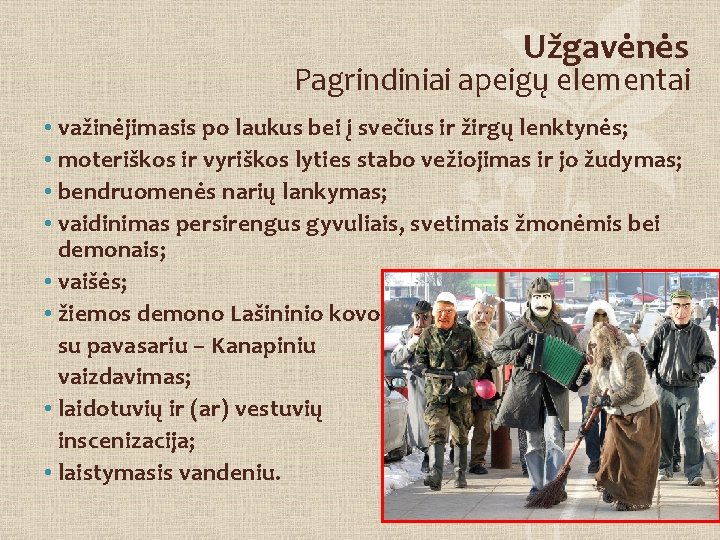 Užgavėnės
Pagrindiniai apeigų elementai

• važinėjimasis po laukus bei į svečius ir žirgų lenktynės;
• moteriškos ir vyriškos lyties stabo vežiojimas ir jo žudymas;
• bendruomenės narių lankymas;
• vaidinimas persirengus gyvuliais, svetimais žmonėmis bei demonais;
• vaišės;
• žiemos demono Lašininio kovo su pavasariu – Kanapiniu vaizdavimas;
• laidotuvių ir (ar) vestuvių inscenizacija;
• laistymasis vandeniu.